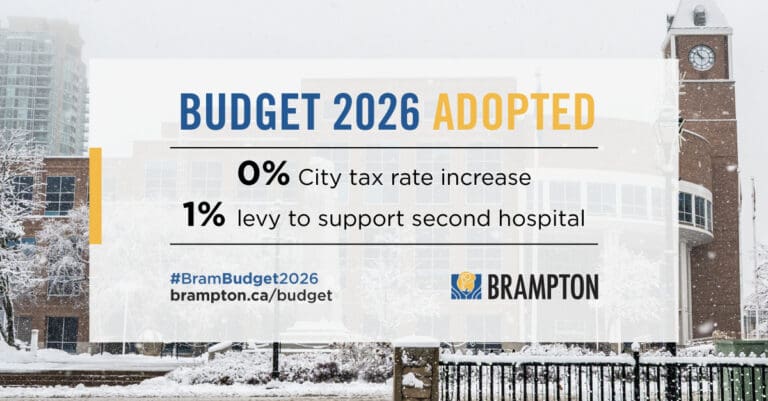 BUDGET 2026 ADOPTED

0% City tax rate increase

1% levy to support second hospital

#BramBudget2026
brampton.ca/budget

BRAMPTON